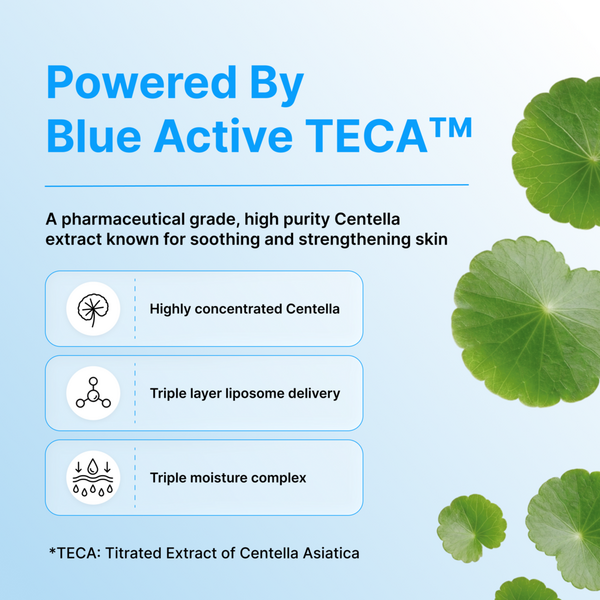 Powered By Blue Active TECA™

A pharmaceutical grade, high purity Centella extract known for soothing and strengthening skin

Highly concentrated Centella

Triple layer liposome delivery

Triple moisture complex

*TECA: Titrated Extract of Centella Asiatica